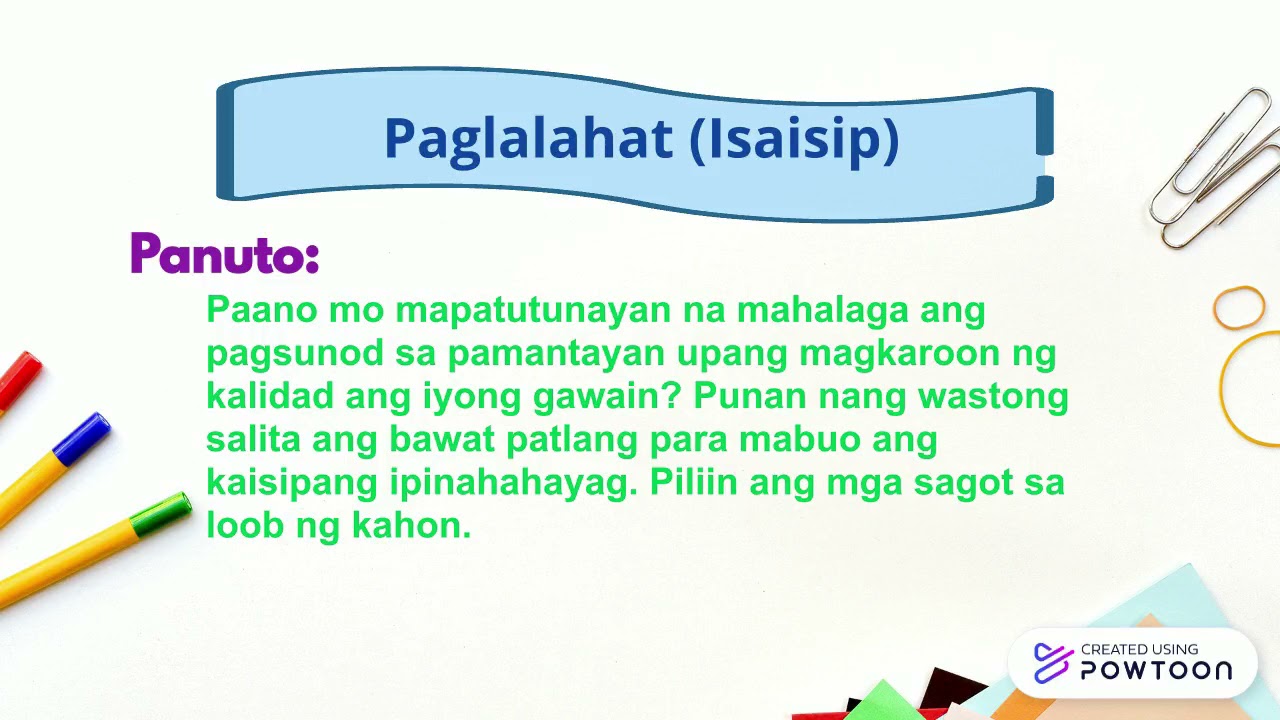 Paglalahat (Isaisip)

Panuto:

Paano mo mapatutunayan na mahalaga ang pagsunod sa pamantayan upang magkaroon ng kalidad ang iyong gawain? Punan nang wastong salita ang bawat patlang para mabuo ang kaisipang ipinahahayag. Piliin ang mga sagot sa loob ng kahon.

CREATED USING POWTOON